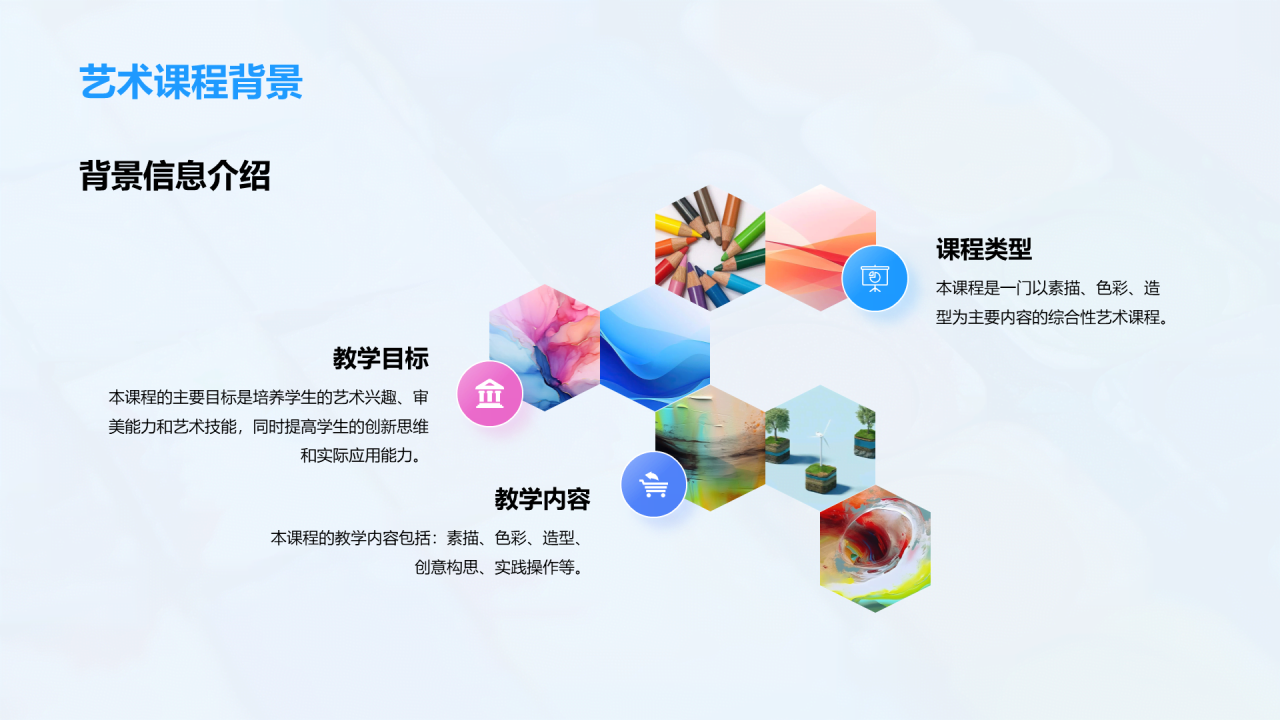 艺术课程背景

背景信息介绍

课程类型

本课程是一门以素描、色彩、造型为主要内容的综合性艺术课程。

教学目标

本课程的主要目标是培养学生的艺术兴趣、审美能力和艺术技能，同时提高学生的创新思维和实际应用能力。

教学内容

本课程的教学内容包括：素描、色彩、造型、创意构思、实践操作等。